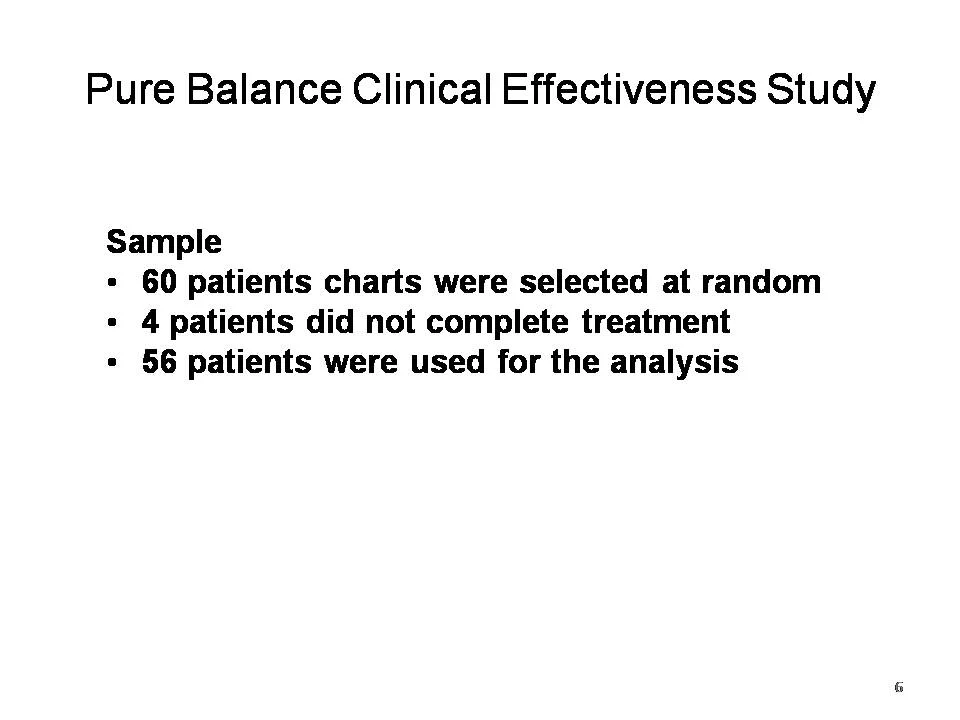 Pure Balance Clinical Effectiveness Study

Sample
• 60 patients charts were selected at random
• 4 patients did not complete treatment
• 56 patients were used for the analysis

6